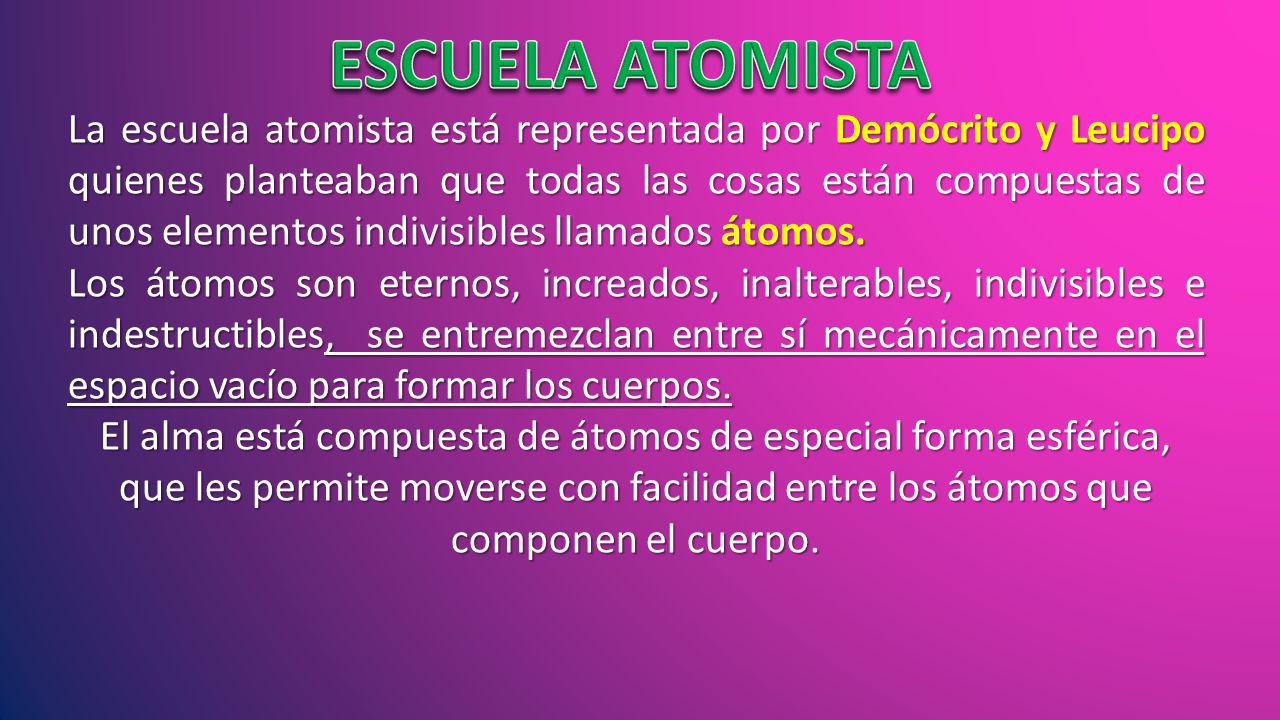 ESCUELA ATOMISTA

La escuela atomista está representada por Demócrito y Leucipo quienes planteaban que todas las cosas están compuestas de unos elementos indivisibles llamados átomos.

Los átomos son eternos, increados, inalterables, indivisibles e indestructibles, se entremezclan entre sí mecánicamente en el espacio vacío para formar los cuerpos.

El alma está compuesta de átomos de especial forma esférica, que les permite moverse con facilidad entre los átomos que componen el cuerpo.